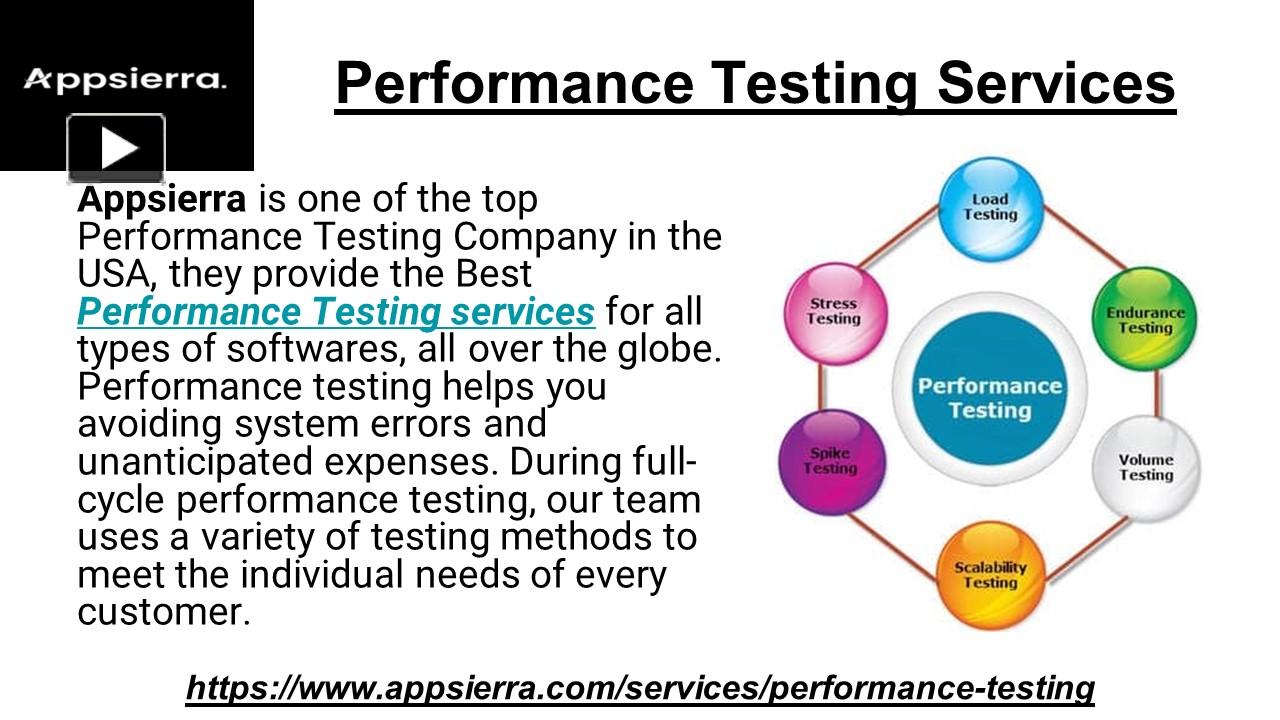 Appsierra.

Performance Testing Services

Appsierra is one of the top Performance Testing Company in the USA, they provide the Best Performance Testing services for all types of softwares, all over the globe. Performance testing helps you avoiding system errors and unanticipated expenses. During full-cycle performance testing, our team uses a variety of testing methods to meet the individual needs of every customer.

Load Testing

Endurance Testing

Volume Testing

Scalability Testing

Spike Testing

Stress Testing

Performance Testing

https://www.appsierra.com/services/performance-testing